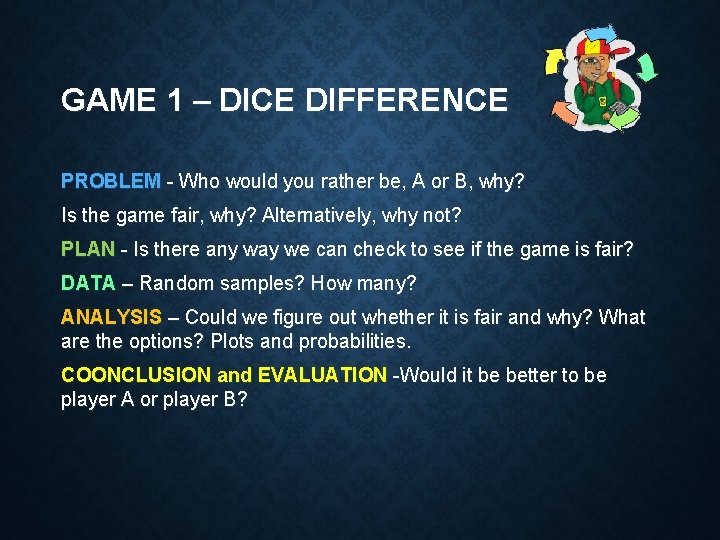 GAME 1 – DICE DIFFERENCE

PROBLEM - Who would you rather be, A or B, why?

Is the game fair, why? Alternatively, why not?

PLAN - Is there any way we can check to see if the game is fair?

DATA – Random samples? How many?

ANALYSIS – Could we figure out whether it is fair and why? What are the options? Plots and probabilities.

COONCLUSION and EVALUATION -Would it be better to be player A or player B?